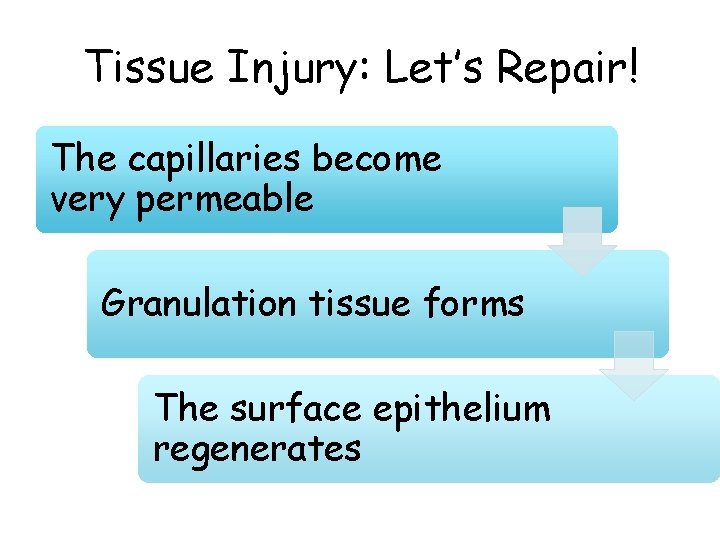 Tissue Injury: Let's Repair!

The capillaries become very permeable

Granulation tissue forms

The surface epithelium regenerates